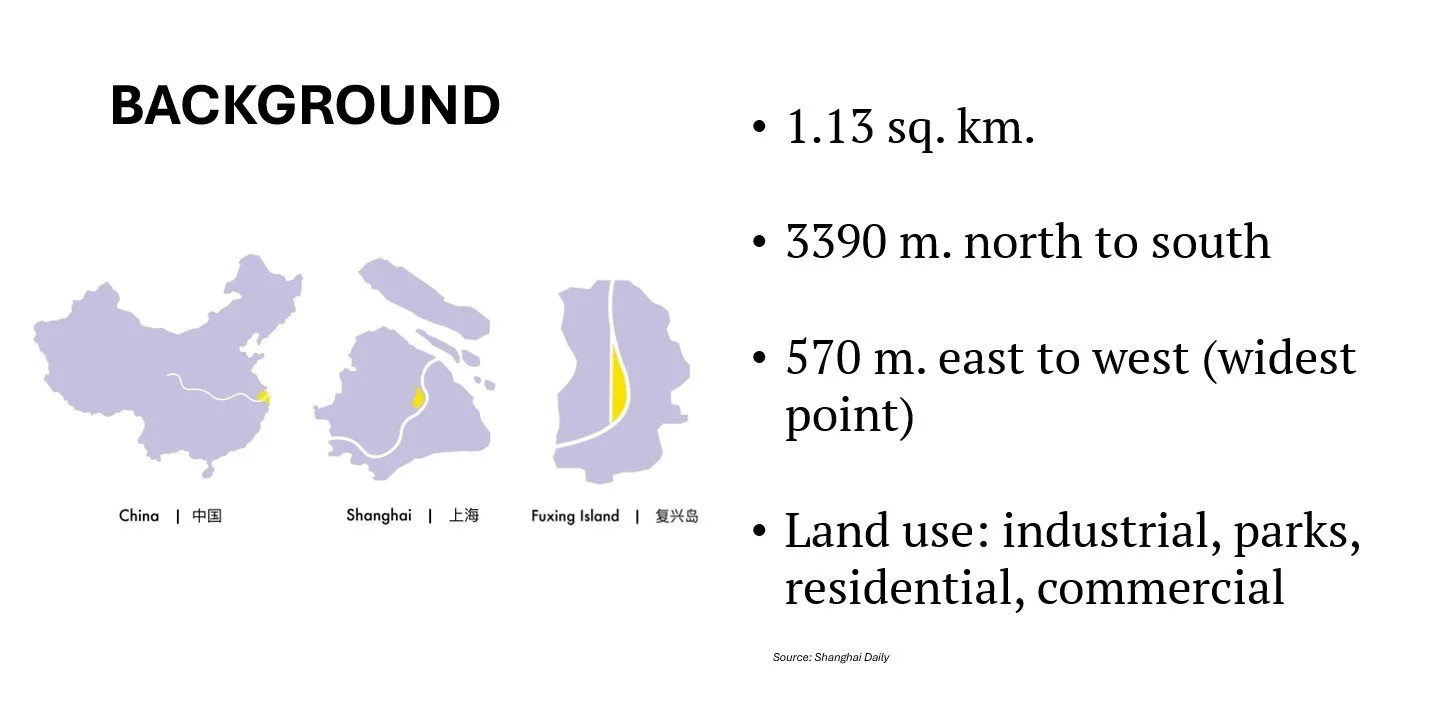 BACKGROUND

China | 中国

Shanghai | 上海

Fuxing Island | 复兴岛

• 1.13 sq. km.

• 3390 m. north to south

• 570 m. east to west (widest point)

• Land use: industrial, parks, residential, commercial

Source: Shanghai Daily